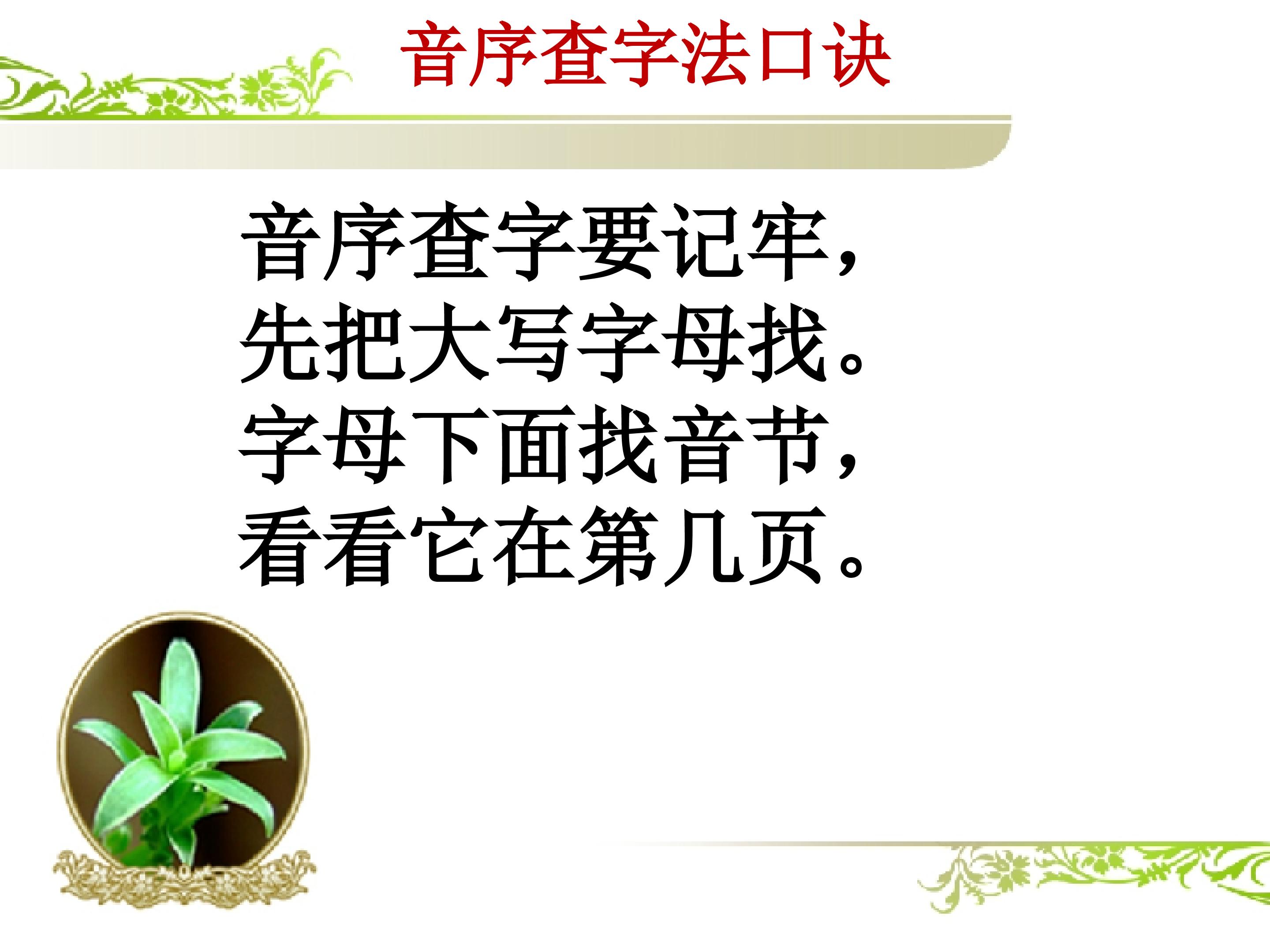 音序查字法口诀

音序查字要记牢，
先把大写字母找。
字母下面找音节，
看看它在第几页。